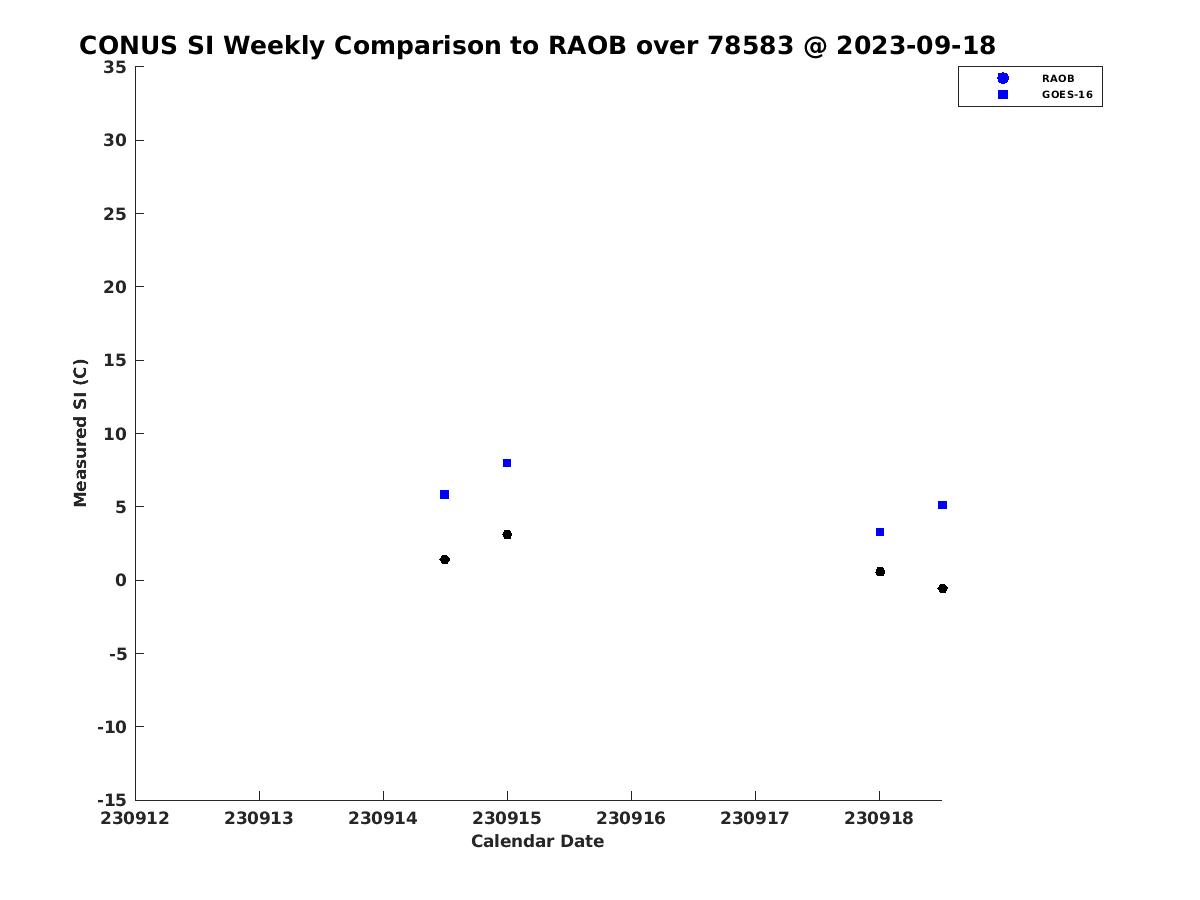 CONUS SI Weekly Comparison to RAOB over 78583 @ 2023-09-18

RAOB
GOES-16

Measured SI (C)

35
30
25
20
15
10
5
0
-5
-10
-15

230912 230913 230914 230915 230916 230917 230918

Calendar Date